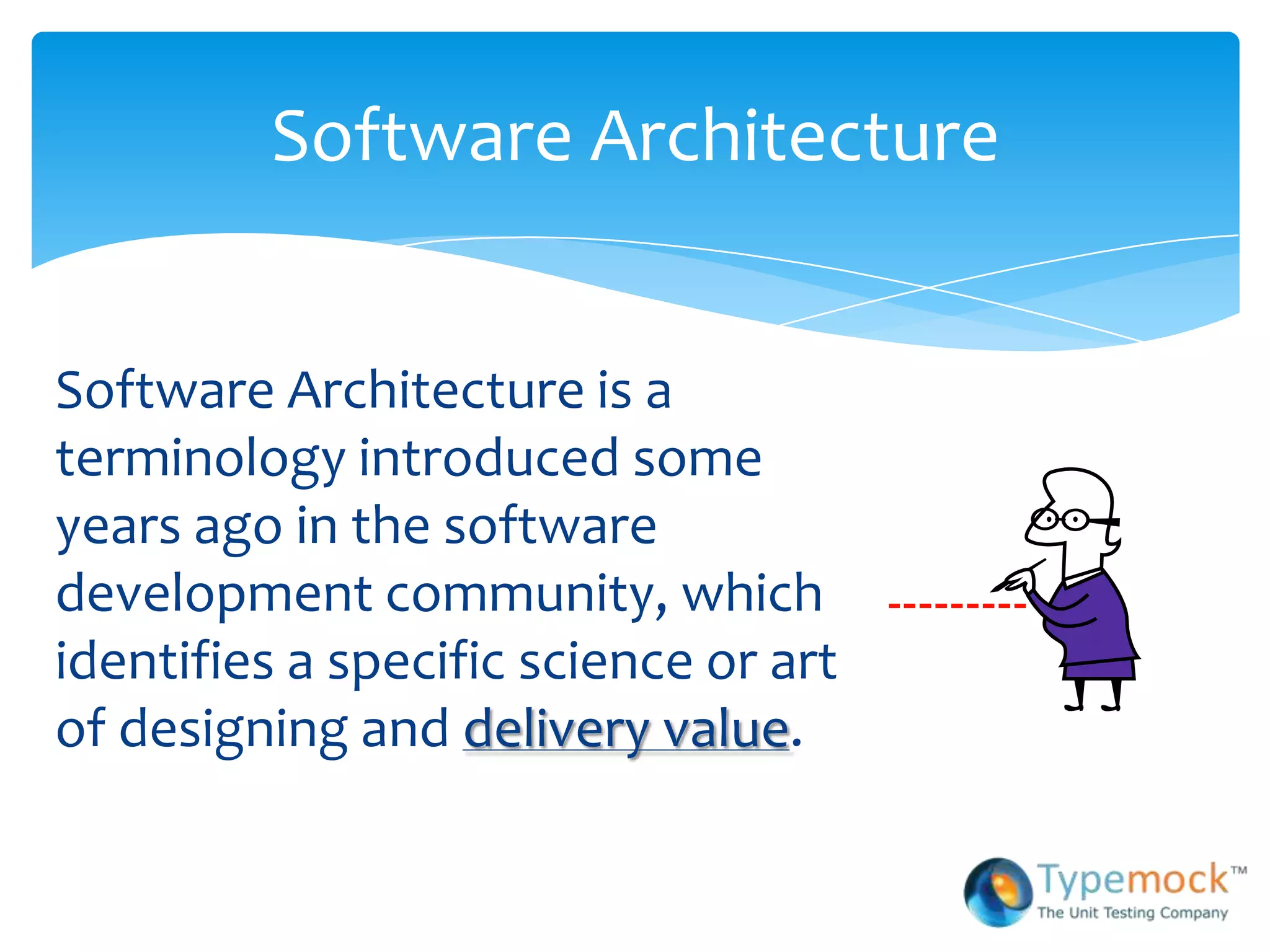 Software Architecture

Software Architecture is a terminology introduced some years ago in the software development community, which identifies a specific science or art of designing and delivery value.

Typemock™
The Unit Testing Company